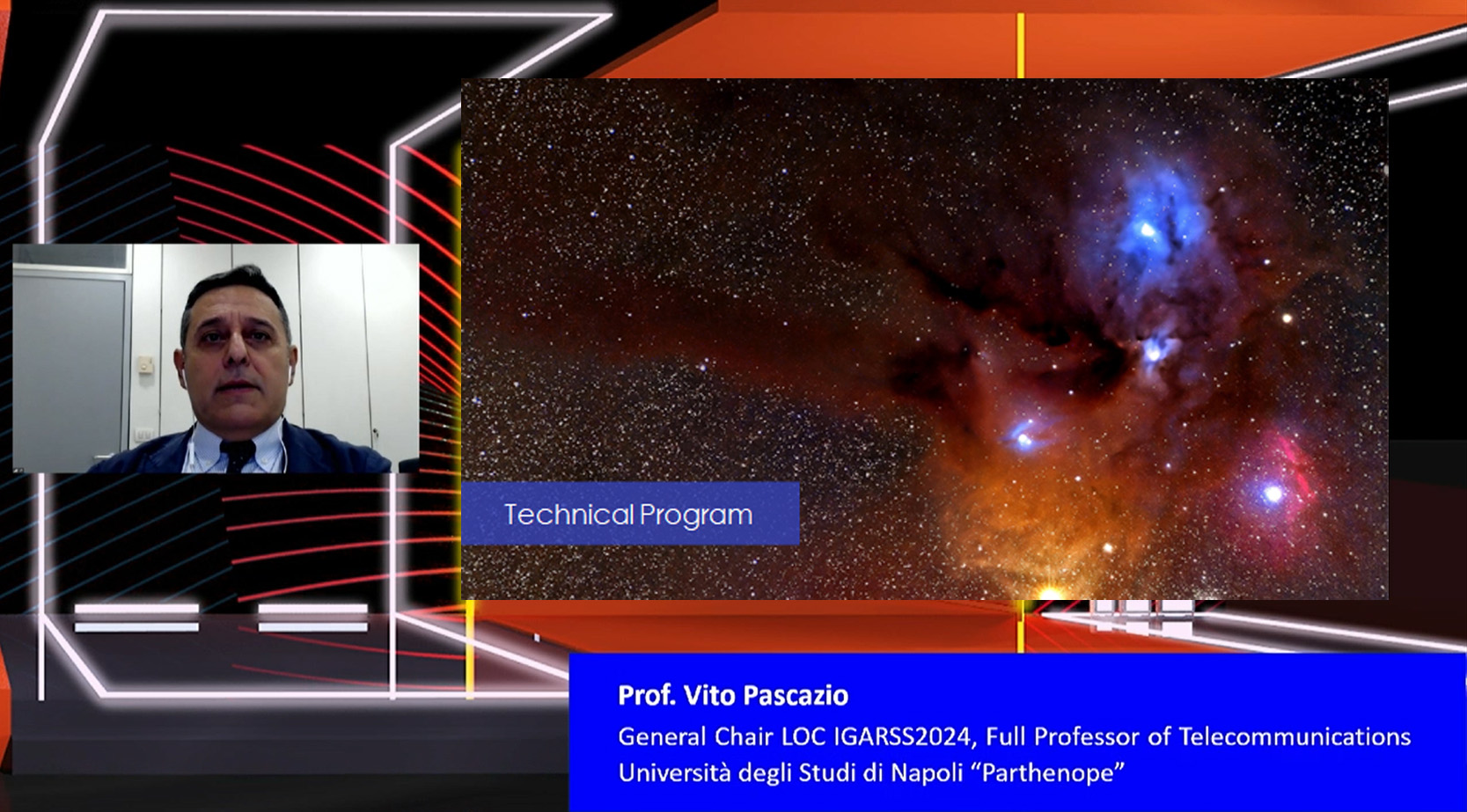 Technical Program

Prof. Vito Pascazio
General Chair LOC IGARSS2024, Full Professor of Telecommunications
Università degli Studi di Napoli “Parthenope”